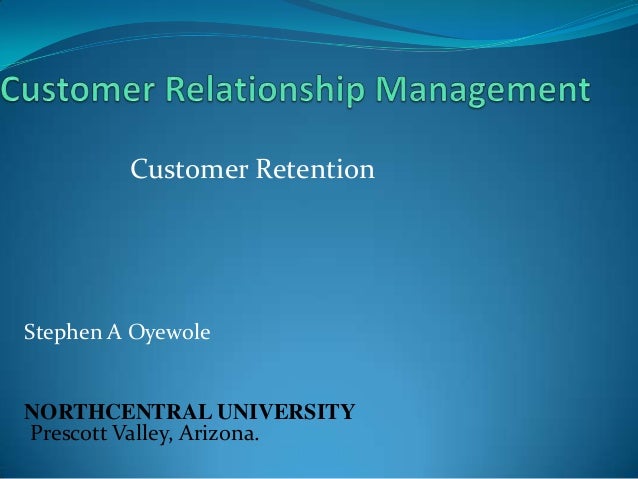 Customer Relationship Management

Customer Retention

Stephen A Oyewole

NORTHCENTRAL UNIVERSITY
Prescott Valley, Arizona.